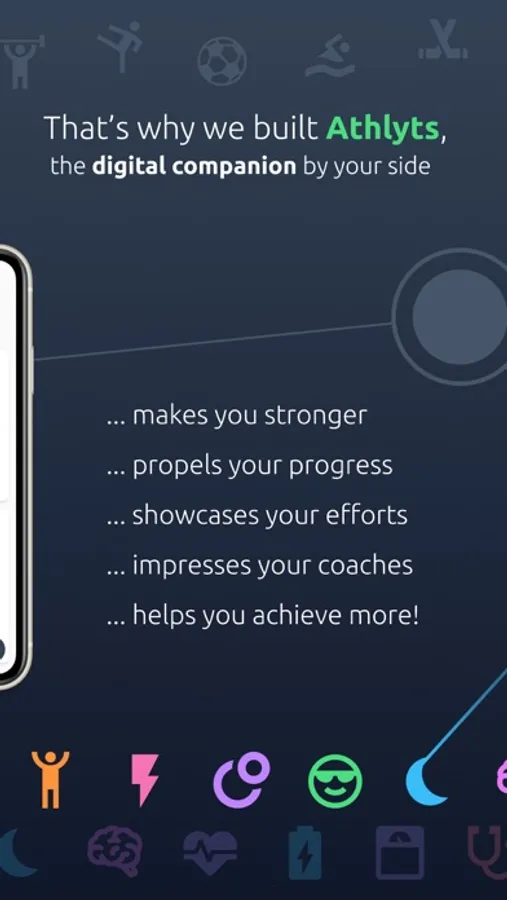 That's why we built Athlyts, the digital companion by your side

... makes you stronger
... propels your progress
... showcases your efforts
... impresses your coaches
... helps you achieve more!